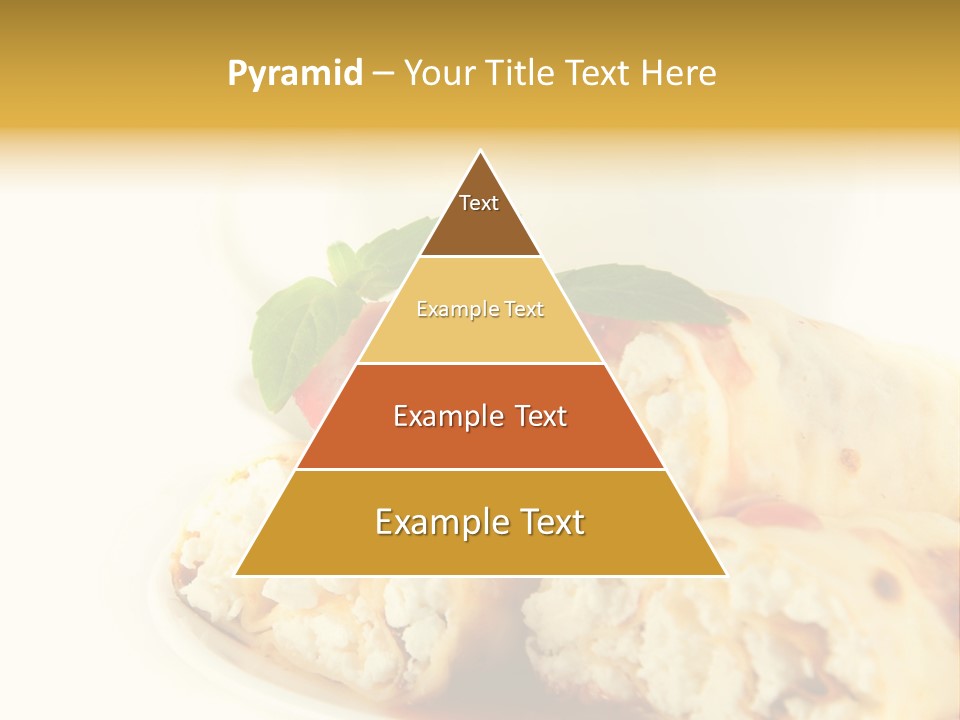 Pyramid – Your Title Text Here

Text

Example Text

Example Text

Example Text